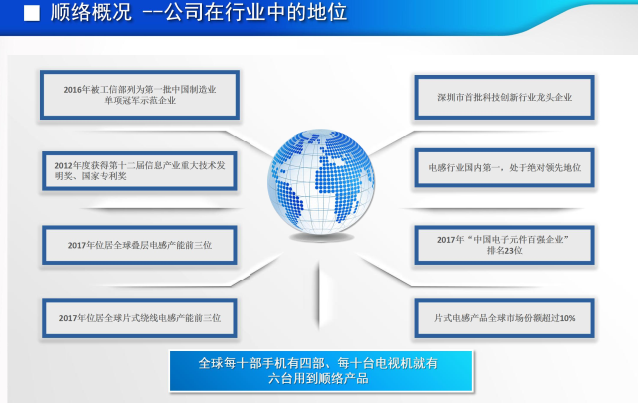 ■ 顺络概况 --公司在行业中的地位

2016年被工信部列为第一批中国制造业单项冠军示范企业

2012年度获得第十二届信息产业重大技术发明奖、国家专利奖

2017年位居全球叠层电感产能前三位

2017年位居全球片式绕线电感产能前三位

深圳市首批科技创新行业龙头企业

电感行业国内第一，处于绝对领先地位

2017年“中国电子元件百强企业”排名23位

片式电感产品全球市场份额超过10%

全球每十部手机有四部、每十台电视机就有六台用到顺络产品